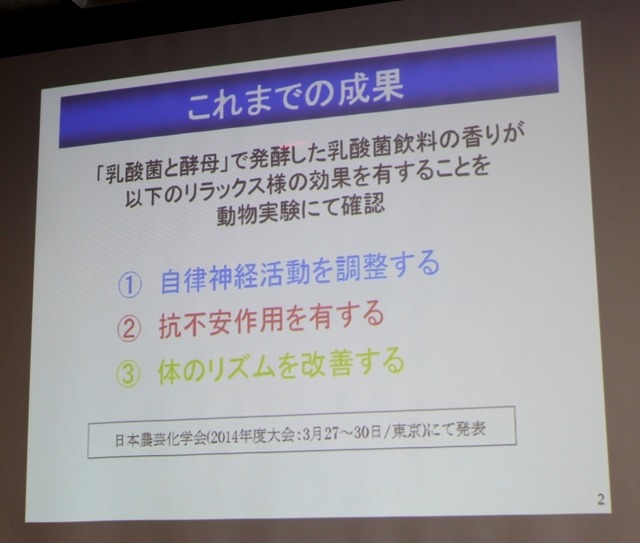 これまでの成果

「乳酸菌と酵母」で発酵した乳酸菌飲料の香りが以下のリラックス様の効果を有することを動物実験にて確認

① 自律神経活動を調整する
② 抗不安作用を有する
③ 体のリズムを改善する

日本農芸化学会(2014年度大会：3月27～30日／東京)にて発表

2